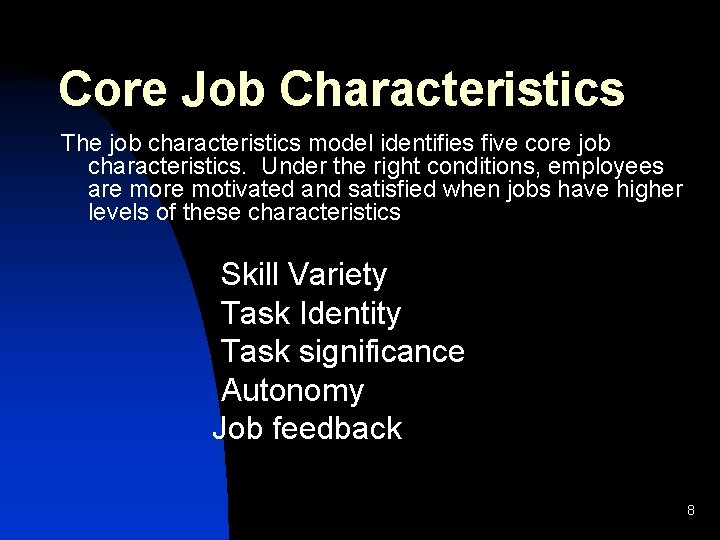 Core Job Characteristics

The job characteristics model identifies five core job characteristics. Under the right conditions, employees are more motivated and satisfied when jobs have higher levels of these characteristics

Skill Variety
Task Identity
Task significance
Autonomy
Job feedback

8